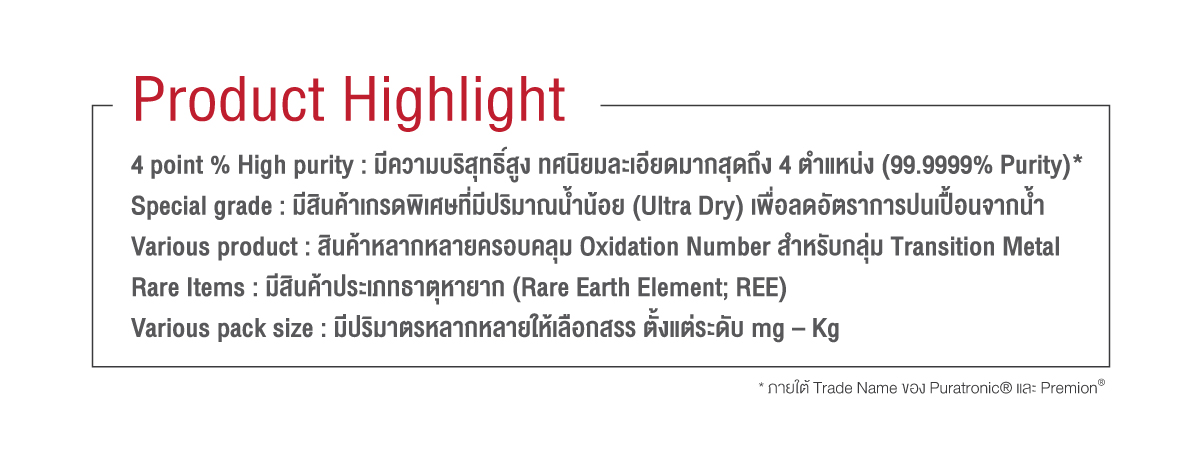 Product Highlight

4 point % High purity : มีความบริสุทธิ์สูง ทศนิยมละเอียดมากสุดถึง 4 ตำแหน่ง (99.9999% Purity)*
Special grade : มีสินค้าเกรดพิเศษที่มีปริมาณน้ำน้อย (Ultra Dry) เพื่อลดอัตราการปนเปื้อนจากน้ำ
Various product : สินค้าหลากหลายครอบคลุม Oxidation Number สำหรับกลุ่ม Transition Metal
Rare Items : มีสินค้าประเภทธาตุหายาก (Rare Earth Element; REE)
Various pack size : มีปริมาตรหลากหลายให้เลือกสรร ตั้งแต่ระดับ mg – Kg

* ภายใต้ Trade Name ของ Puratronic® และ Premion®